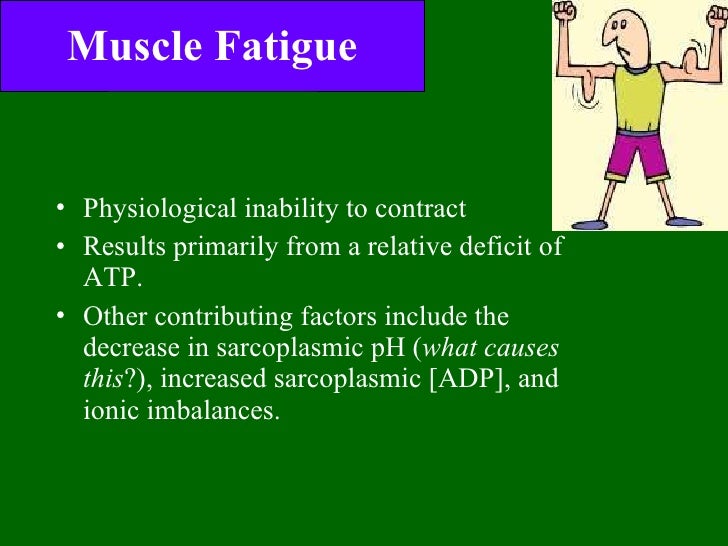 Muscle Fatigue

• Physiological inability to contract
• Results primarily from a relative deficit of ATP.
• Other contributing factors include the decrease in sarcoplasmic pH (what causes this?), increased sarcoplasmic [ADP], and ionic imbalances.